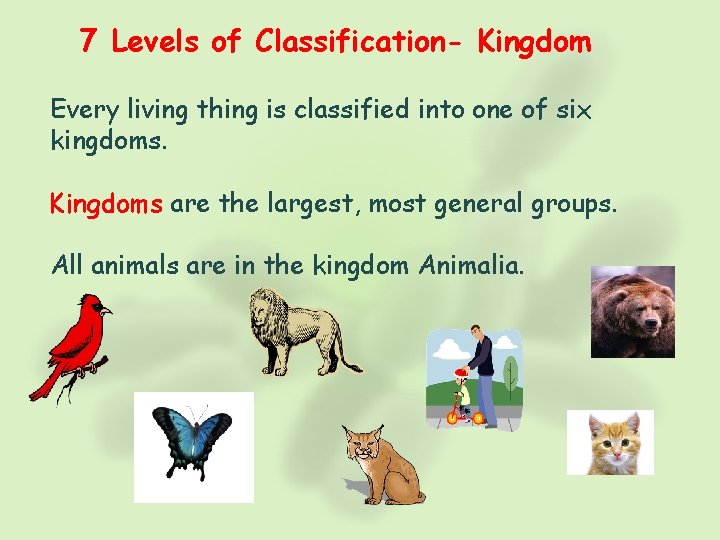 7 Levels of Classification- Kingdom

Every living thing is classified into one of six kingdoms.

Kingdoms are the largest, most general groups.

All animals are in the kingdom Animalia.